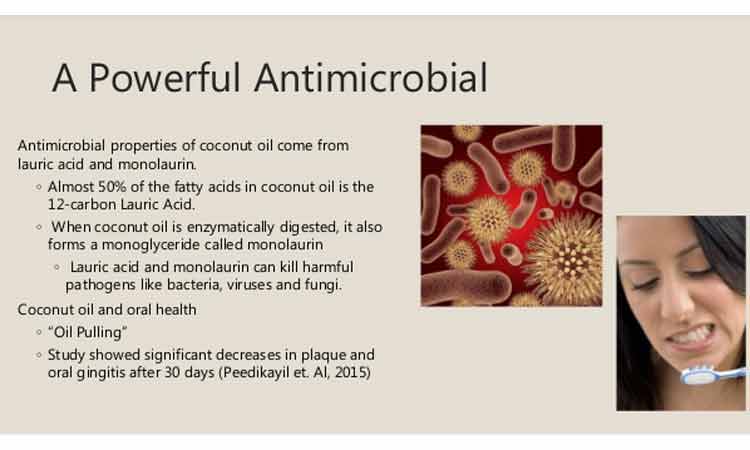 A Powerful Antimicrobial

Antimicrobial properties of coconut oil come from lauric acid and monolaurin.

◦ Almost 50% of the fatty acids in coconut oil is the 12-carbon Lauric Acid.

◦ When coconut oil is enzymatically digested, it also forms a monoglyceride called monolaurin

◦ Lauric acid and monolaurin can kill harmful pathogens like bacteria, viruses and fungi.

Coconut oil and oral health

◦ "Oil Pulling"

◦ Study showed significant decreases in plaque and oral gingitis after 30 days (Peedikayil et. Al, 2015)